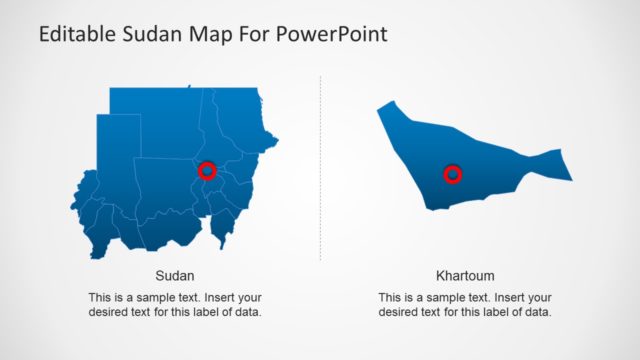 Editable Sudan Map For PowerPoint

Sudan

This is a sample text. Insert your desired text for this label of data.

Khartoum

This is a sample text. Insert your desired text for this label of data.